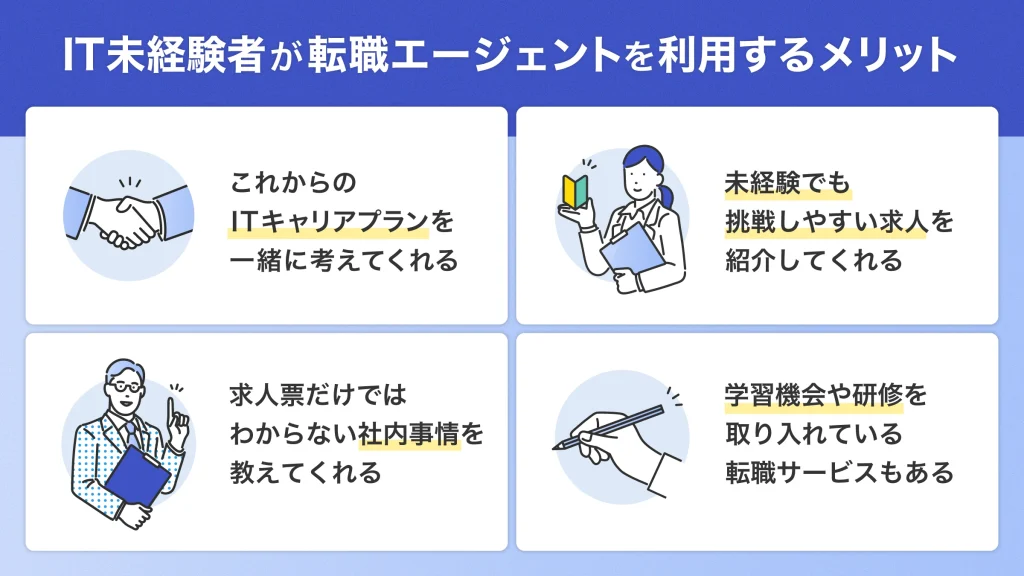 IT未経験者が転職エージェントを利用するメリット

これからの
ITキャリアプランを
一緒に考えてくれる

未経験でも
挑戦しやすい求人を
紹介してくれる

求人票だけでは
わからない社内事情を
教えてくれる

学習機会や研修を
取り入れている
転職サービスもある